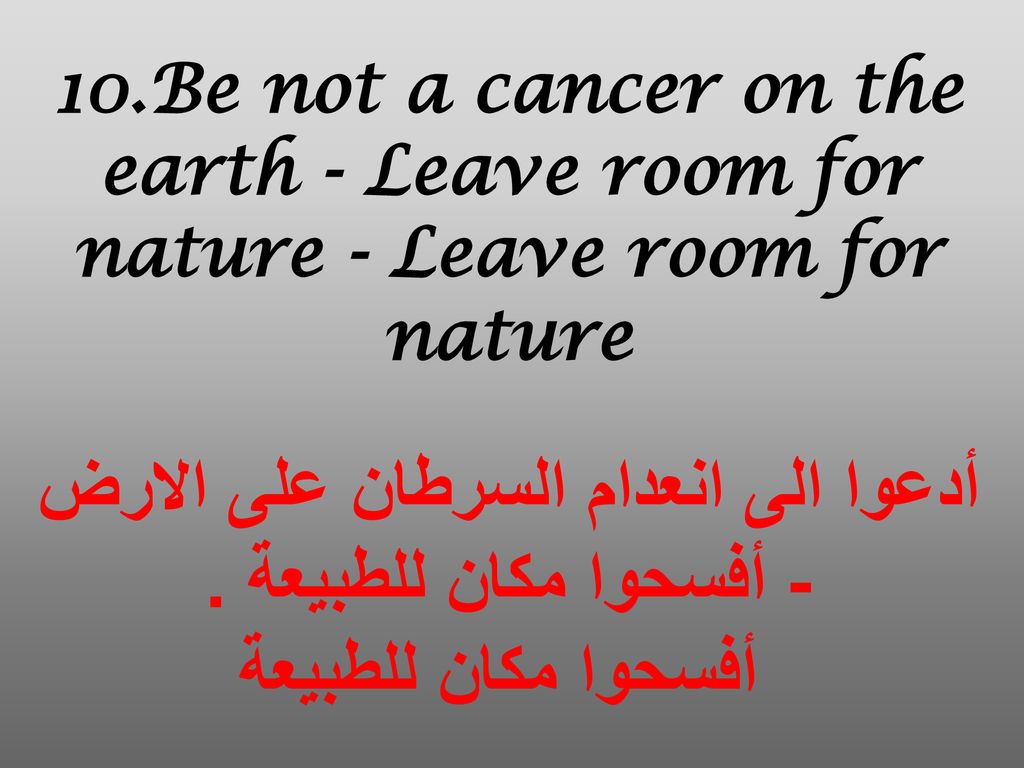 10.Be not a cancer on the earth - Leave room for nature - Leave room for nature

أدعوا الى انعدام السرطان على الارض - أفسحوا مكان للطبيعة .
أفسحوا مكان للطبيعة